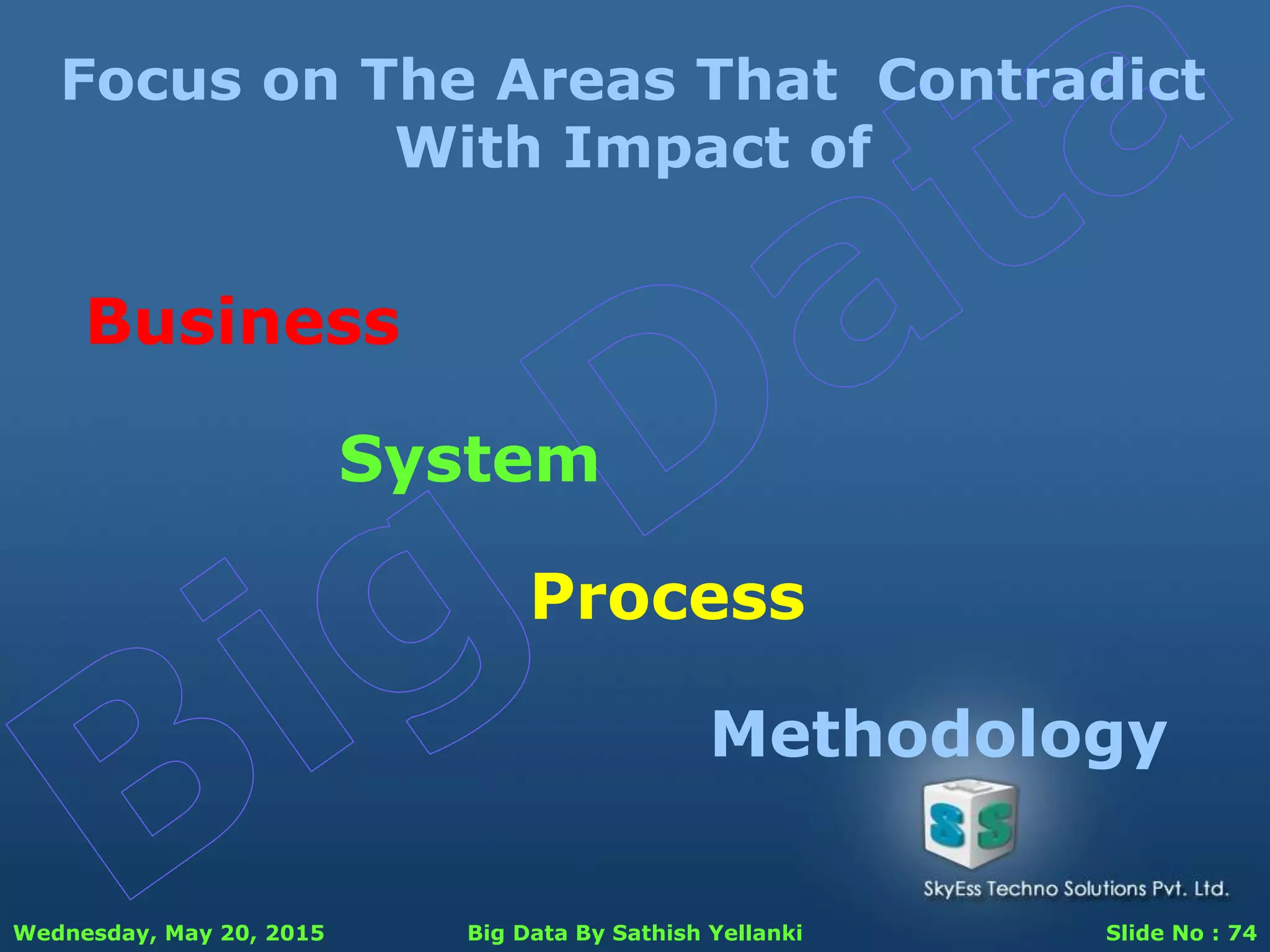 Focus on The Areas That Contradict With Impact of

Big Data

Business

System

Process

Methodology

SS

SkyEss Techno Solutions Pvt. Ltd.

Wednesday, May 20, 2015

Big Data By Sathish Yellanki

Slide No : 74